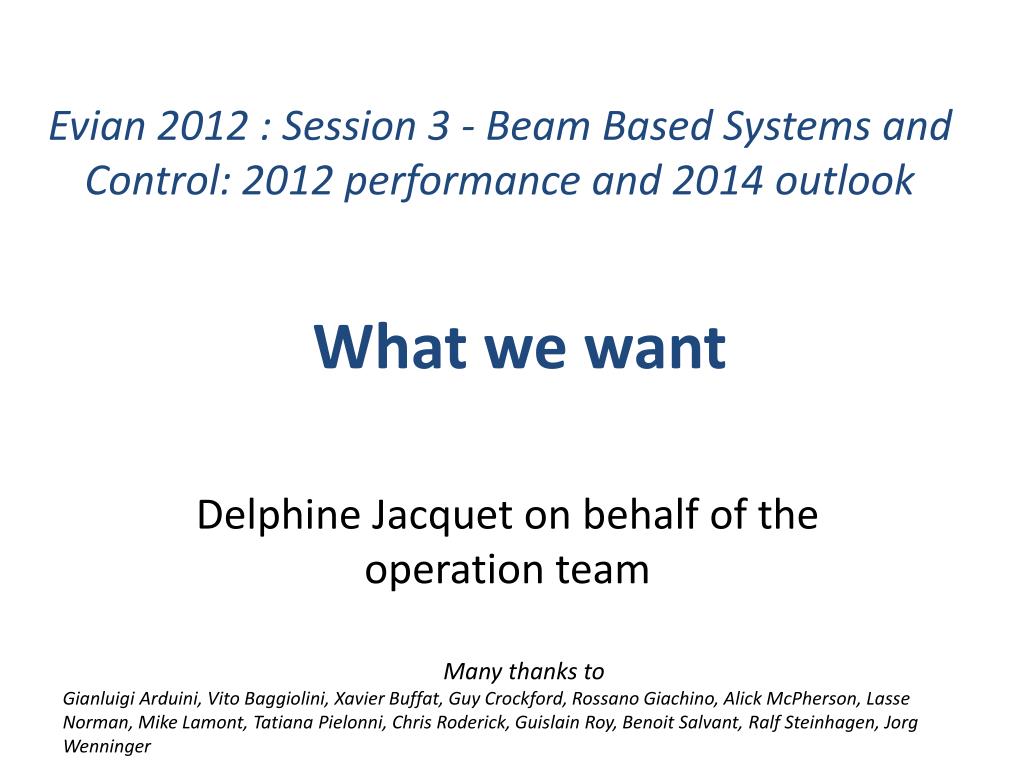 Evian 2012 : Session 3 - Beam Based Systems and Control: 2012 performance and 2014 outlook

What we want

Delphine Jacquet on behalf of the operation team

Many thanks to
Gianluigi Arduini, Vito Baggiolini, Xavier Buffat, Guy Crockford, Rossano Giachino, Alick McPherson, Lasse Norman, Mike Lamont, Tatiana Pielonni, Chris Roderick, Guislain Roy, Benoit Salvant, Ralf Steinhagen, Jorg Wenninger